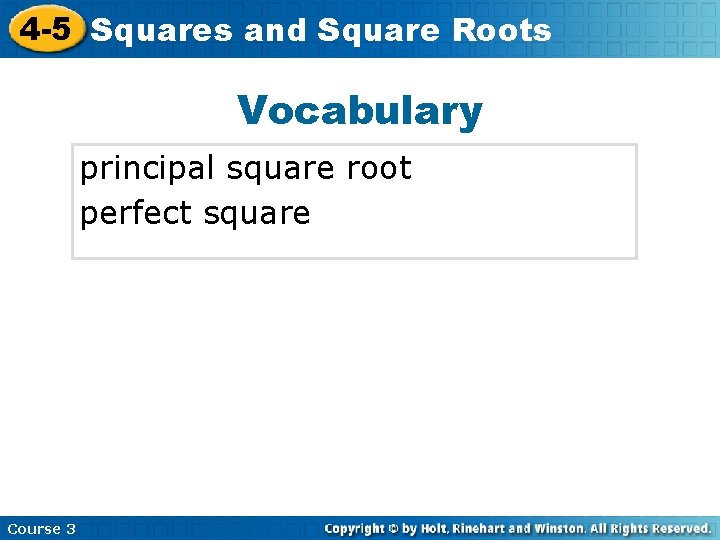 4-5 Squares and Square Roots

Vocabulary

principal square root
perfect square

Course 3

Copyright © by Holt, Rinehart and Winston. All Rights Reserved.